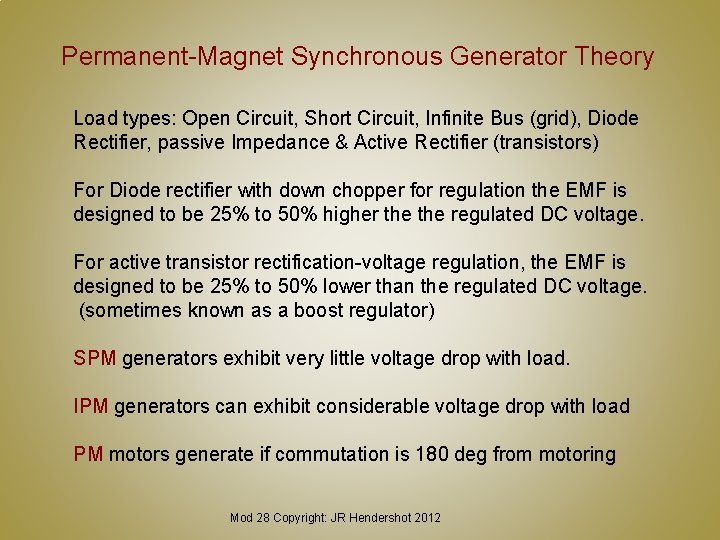 Permanent-Magnet Synchronous Generator Theory

Load types: Open Circuit, Short Circuit, Infinite Bus (grid), Diode Rectifier, passive Impedance & Active Rectifier (transistors)

For Diode rectifier with down chopper for regulation the EMF is designed to be 25% to 50% higher the the regulated DC voltage.

For active transistor rectification-voltage regulation, the EMF is designed to be 25% to 50% lower than the regulated DC voltage. (sometimes known as a boost regulator)

SPM generators exhibit very little voltage drop with load.

IPM generators can exhibit considerable voltage drop with load

PM motors generate if commutation is 180 deg from motoring

Mod 28 Copyright: JR Hendershot 2012